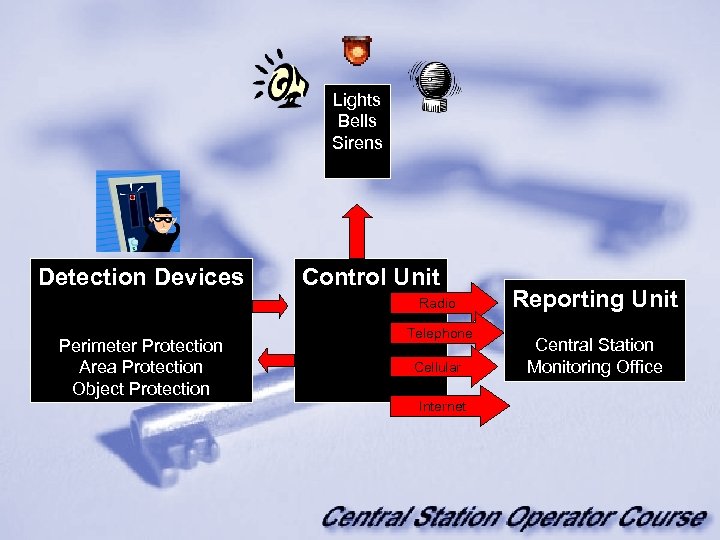 Lights
Bells
Sirens

Detection Devices

Perimeter Protection
Area Protection
Object Protection

Control Unit

Radio
Telephone
Cellular
Internet

Reporting Unit

Central Station
Monitoring Office

Central Station Operator Course